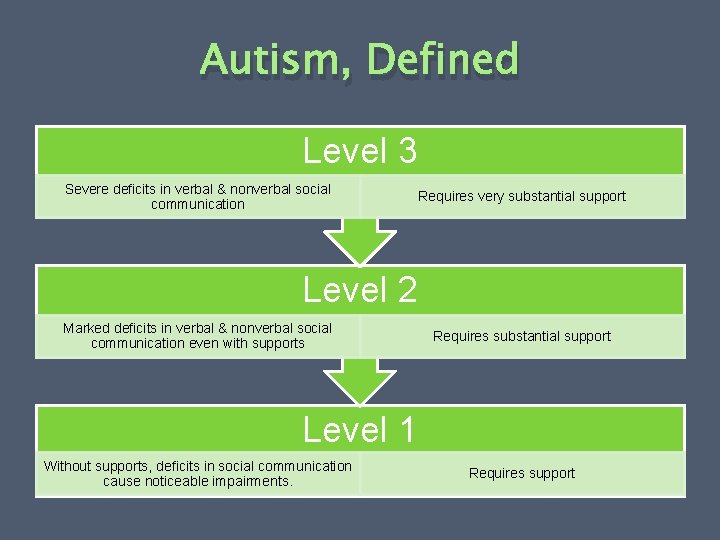 Autism, Defined

Level 3

Severe deficits in verbal & nonverbal social communication

Requires very substantial support

Level 2

Marked deficits in verbal & nonverbal social communication even with supports

Requires substantial support

Level 1

Without supports, deficits in social communication cause noticeable impairments.

Requires support